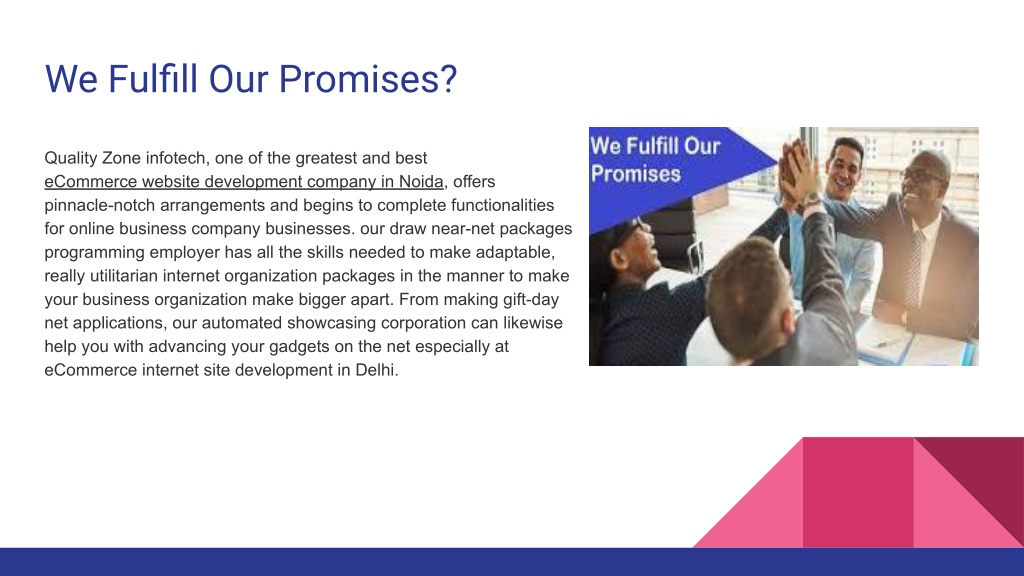 We Fulfill Our Promises?

Quality Zone infotech, one of the greatest and best eCommerce website development company in Noida, offers pinnacle-notch arrangements and begins to complete functionalities for online business company businesses. our draw near-net packages programming employer has all the skills needed to make adaptable, really utilitarian internet organization packages in the manner to make your business organization make bigger apart. From making gift-day net applications, our automated showcasing corporation can likewise help you with advancing your gadgets on the net especially at eCommerce internet site development in Delhi.

We Fulfill Our Promises